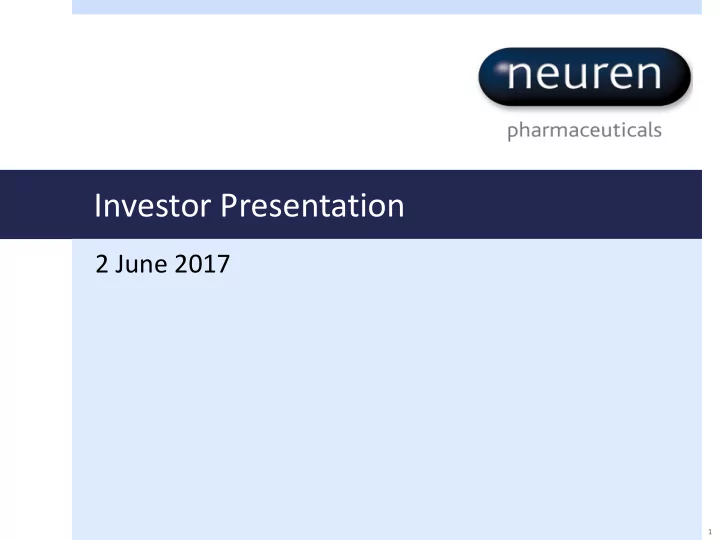 neuren
pharmaceuticals

Investor Presentation

2 June 2017

1